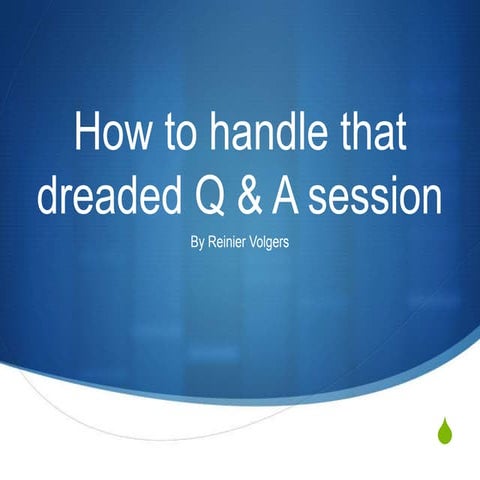 How to handle that dreaded Q & A session

By Reinier Volgers